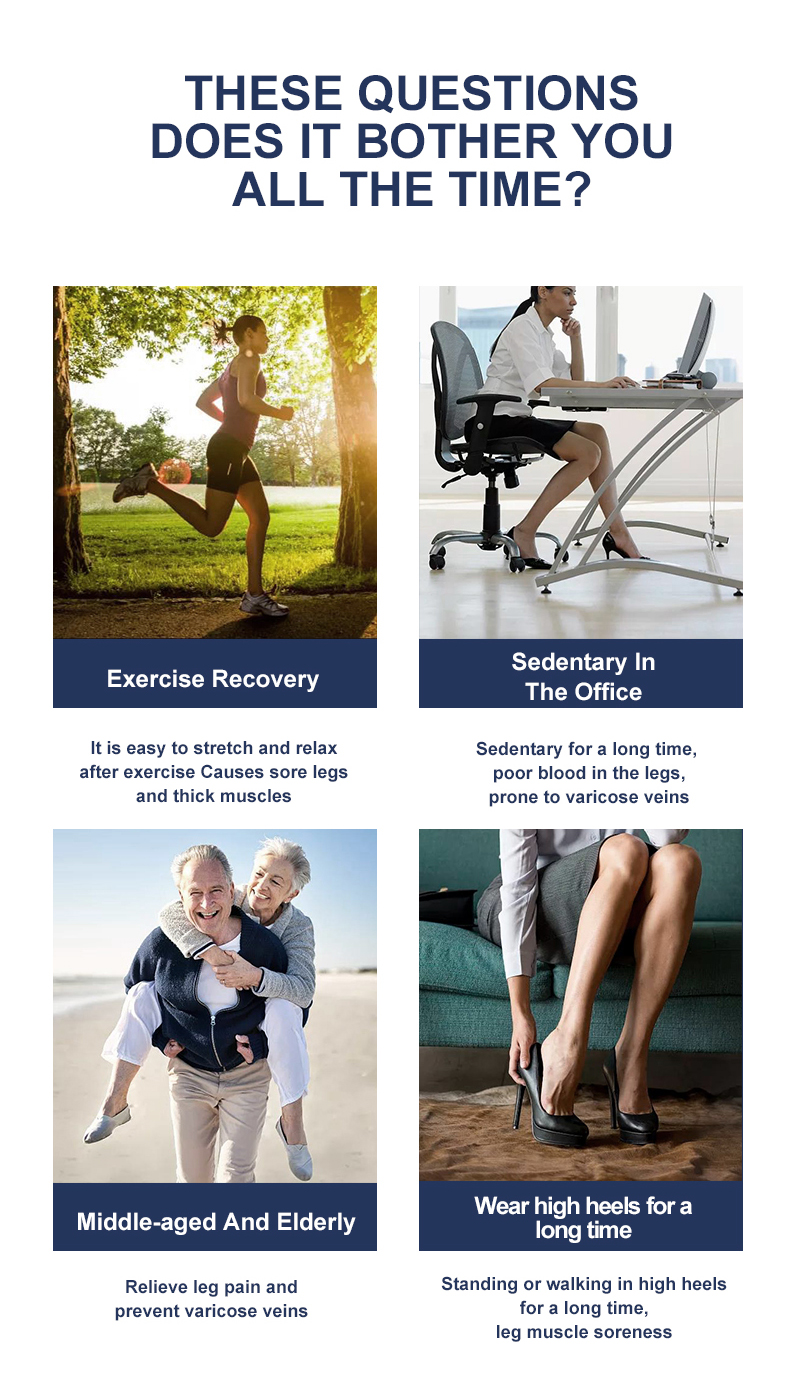 THESE QUESTIONS DOES IT BOTHER YOU ALL THE TIME?

Exercise Recovery

It is easy to stretch and relax after exercise Causes sore legs and thick muscles

Sedentary In The Office

Sedentary for a long time, poor blood in the legs, prone to varicose veins

Middle-aged And Elderly

Relieve leg pain and prevent varicose veins

Wear high heels for a long time

Standing or walking in high heels for a long time, leg muscle soreness